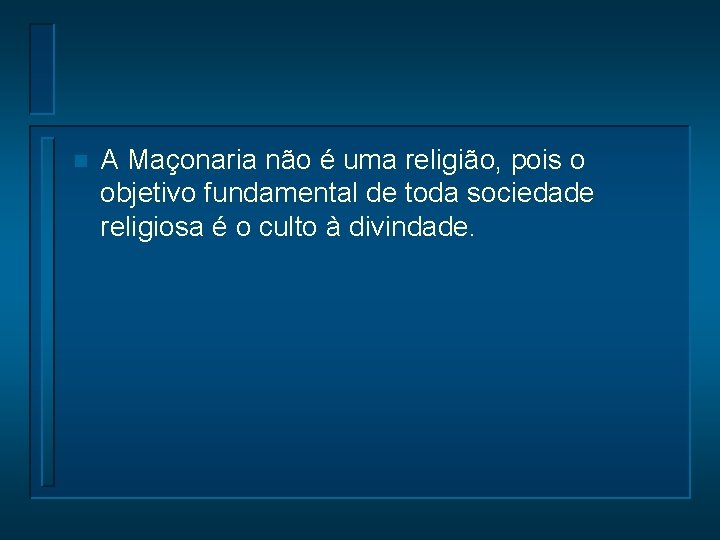 A Maçonaria não é uma religião, pois o objetivo fundamental de toda sociedade religiosa é o culto à divindade.